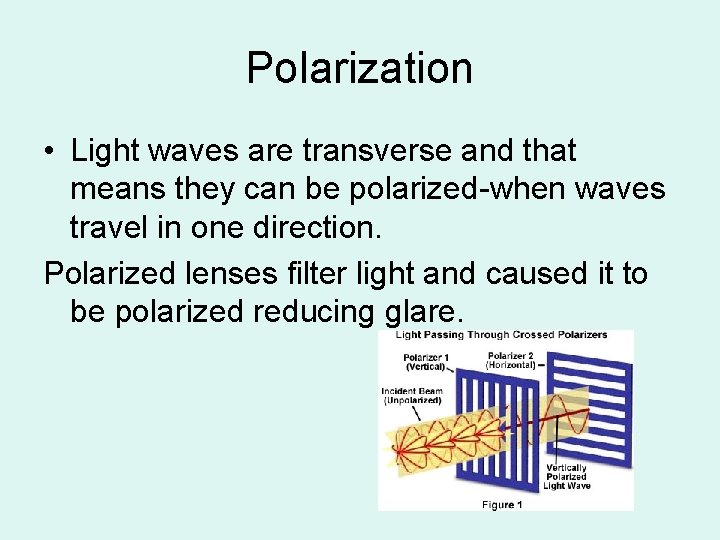 Polarization

• Light waves are transverse and that means they can be polarized-when waves travel in one direction.

Polarized lenses filter light and caused it to be polarized reducing glare.

Light Passing Through Crossed Polarizers

Polarizer 1 (Vertical)

Polarizer 2 (Horizontal)

Incident Beam (Unpolarized)

Vertically Polarized Light Wave

Figure 1